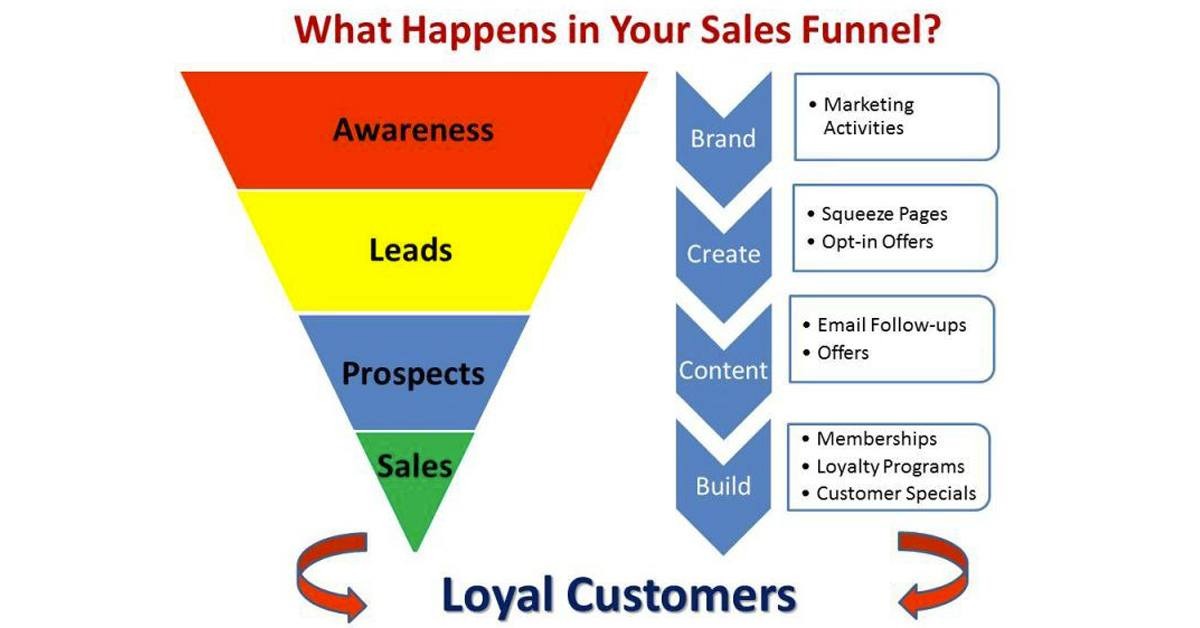 What Happens in Your Sales Funnel?

Awareness

Leads

Prospects

Sales

Brand

• Marketing Activities

Create

• Squeeze Pages
• Opt-in Offers

Content

• Email Follow-ups
• Offers

Build

• Memberships
• Loyalty Programs
• Customer Specials

Loyal Customers